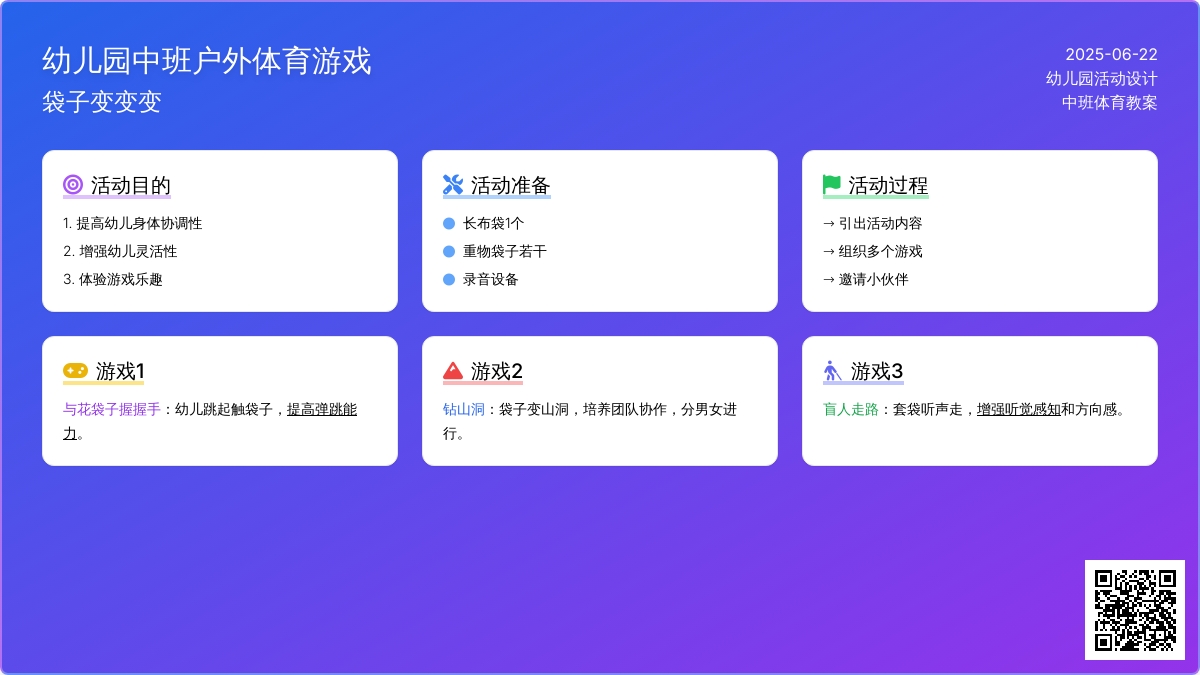 幼儿园中班户外体育游戏

袋子变变变

2025-06-22
幼儿园活动设计
中班体育教案

活动目的

1. 提高幼儿身体协调性
2. 增强幼儿灵活性
3. 体验游戏乐趣

活动准备

长布袋1个
重物袋子若干
录音设备

活动过程

→ 引出活动内容
→ 组织多个游戏
→ 邀请小伙伴

游戏1

与花袋子握握手：幼儿跳起触袋子，提高弹跳能力。

游戏2

钻山洞：袋子变山洞，培养团队协作，分男女进行。

游戏3

盲人走路：套袋听声走，增强听觉感知和方向感。